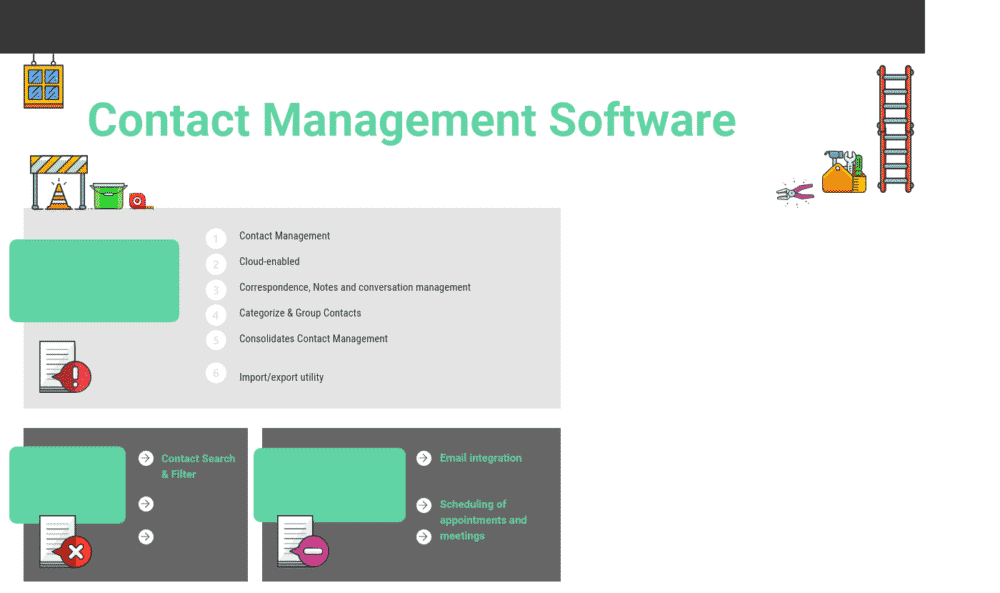 Contact Management Software

1 Contact Management
2 Cloud-enabled
3 Correspondence, Notes and conversation management
4 Categorize & Group Contacts
5 Consolidates Contact Management
6 Import/export utility

Contact Search & Filter

Email integration

Scheduling of appointments and meetings